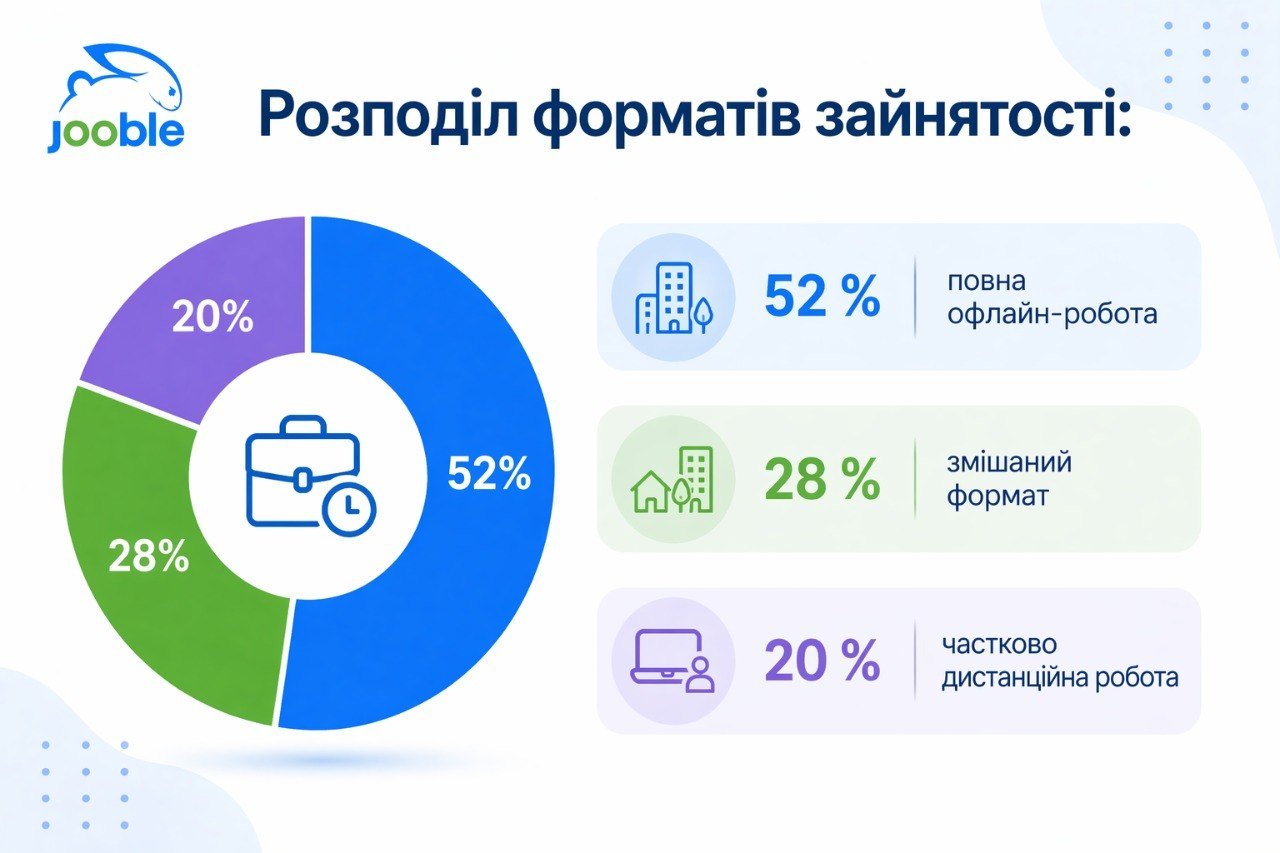 jooble

Розподіл форматів зайнятості:

20%

52%

28%

52 % повна офлайн-робота

28 % змішаний формат

20 % частково дистанційна робота